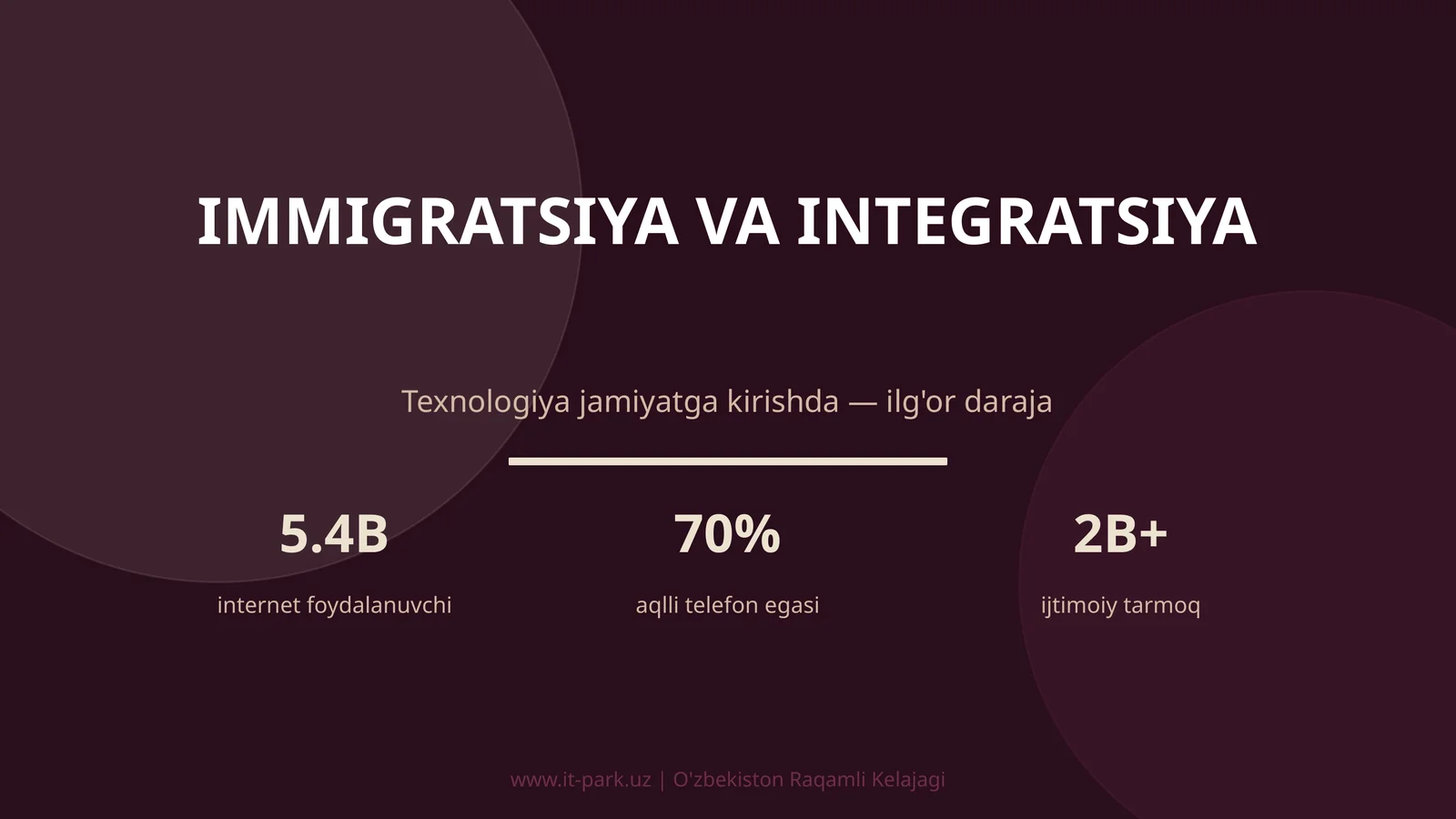 IMMIGRATSIYA VA INTEGRATSIYA

Texnologiya jamiyatga kirishda — ilg'or daraja

5.4B
internet foydalanuvchi

70%
aqlli telefon egasi

2B+
ijtimoiy tarmoq

www.it-park.uz | O'zbekiston Raqamli Kelajagi